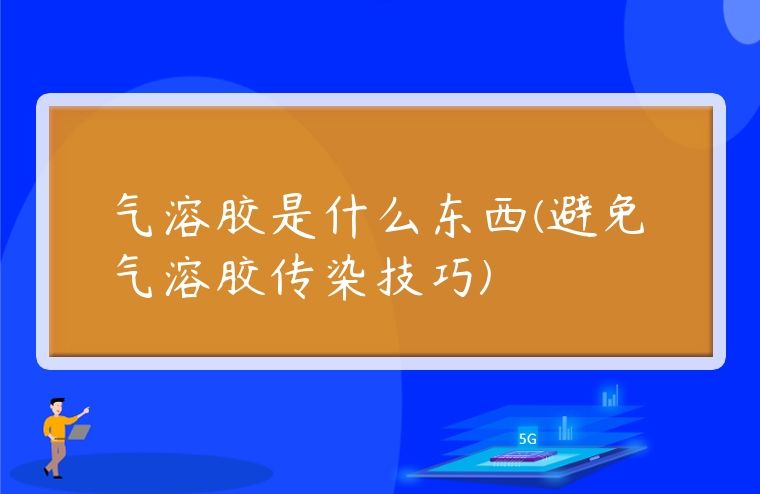 气溶胶是什么东西(避免气溶胶传染技巧)

5G